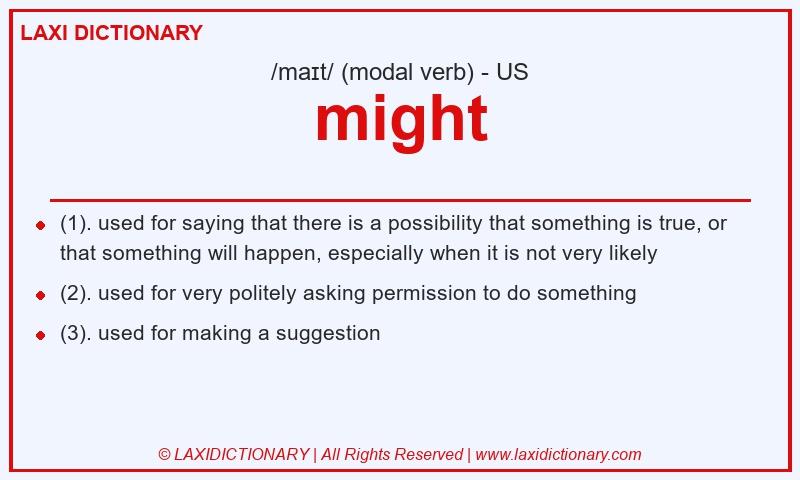 LAXI DICTIONARY

/maɪt/ (modal verb) - US

might

- (1). used for saying that there is a possibility that something is true, or that something will happen, especially when it is not very likely
- (2). used for very politely asking permission to do something
- (3). used for making a suggestion

© LAXIDICTIONARY | All Rights Reserved | www.laxidictionary.com